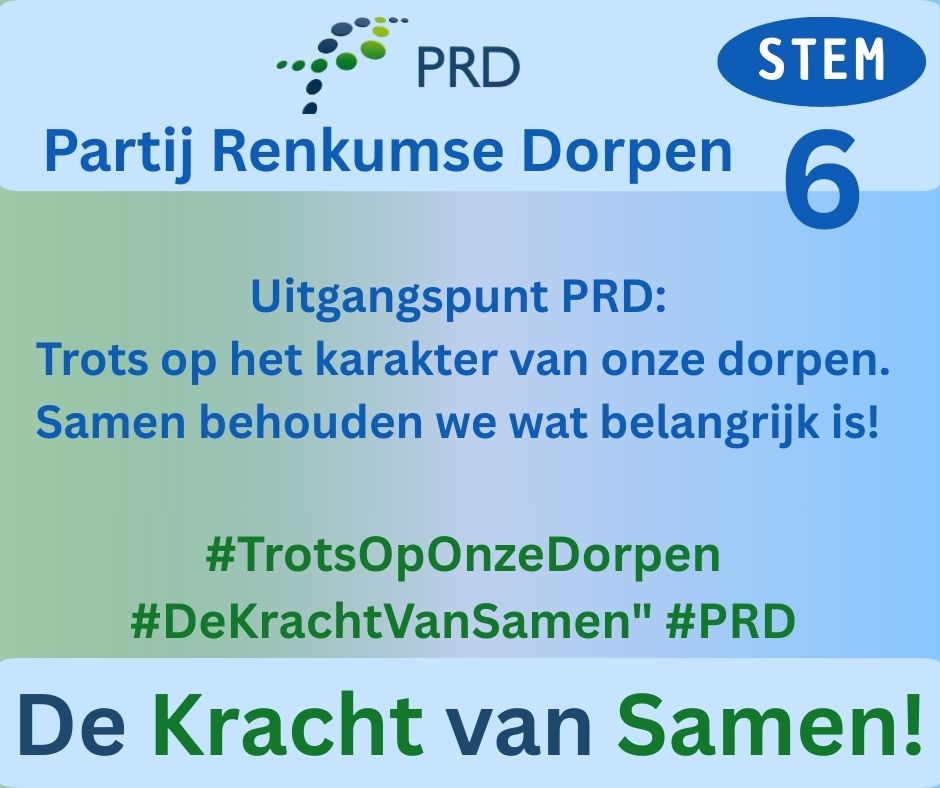 PRD

STEM

Partij Renkumse Dorpen

6

Uitgangspunt PRD:
Trots op het karakter van onze dorpen.
Samen behouden we wat belangrijk is!

#TrotsOpOnzeDorpen
#DeKrachtVanSamen" #PRD

De Kracht van Samen!